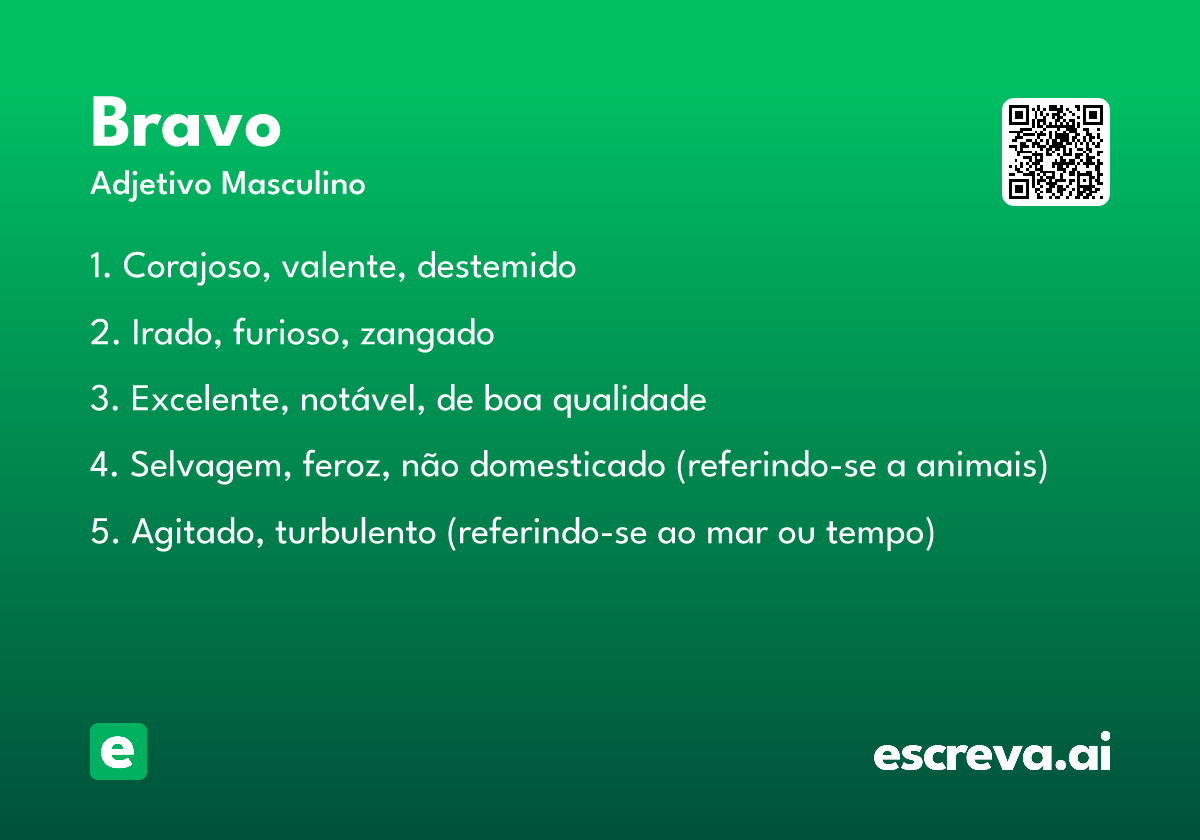 Bravo
Adjetivo Masculino

1. Corajoso, valente, destemido

2. Irado, furioso, zangado

3. Excelente, notável, de boa qualidade

4. Selvagem, feroz, não domesticado (referindo-se a animais)

5. Agitado, turbulento (referindo-se ao mar ou tempo)

e

escreva.ai